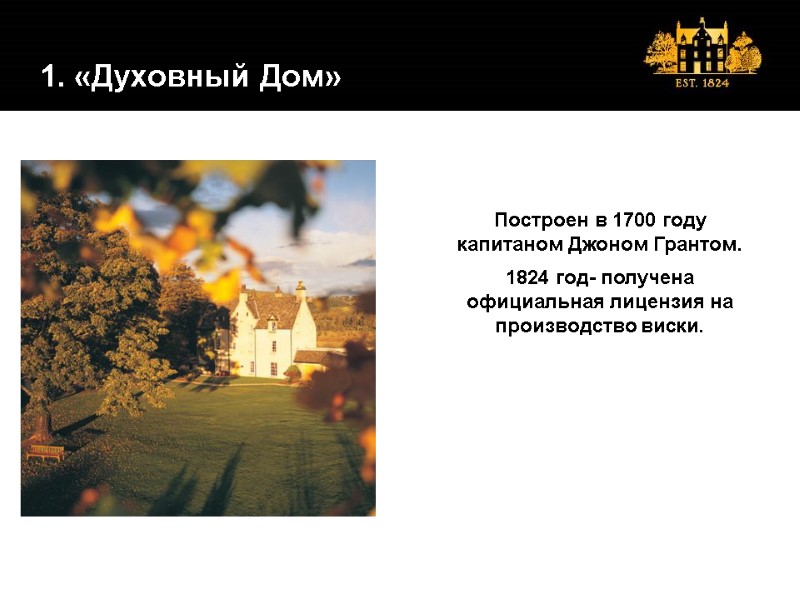 1. «Духовный Дом»

EST. 1824

Построен в 1700 году капитаном Джоном Грантом.

1824 год- получена официальная лицензия на производство виски.